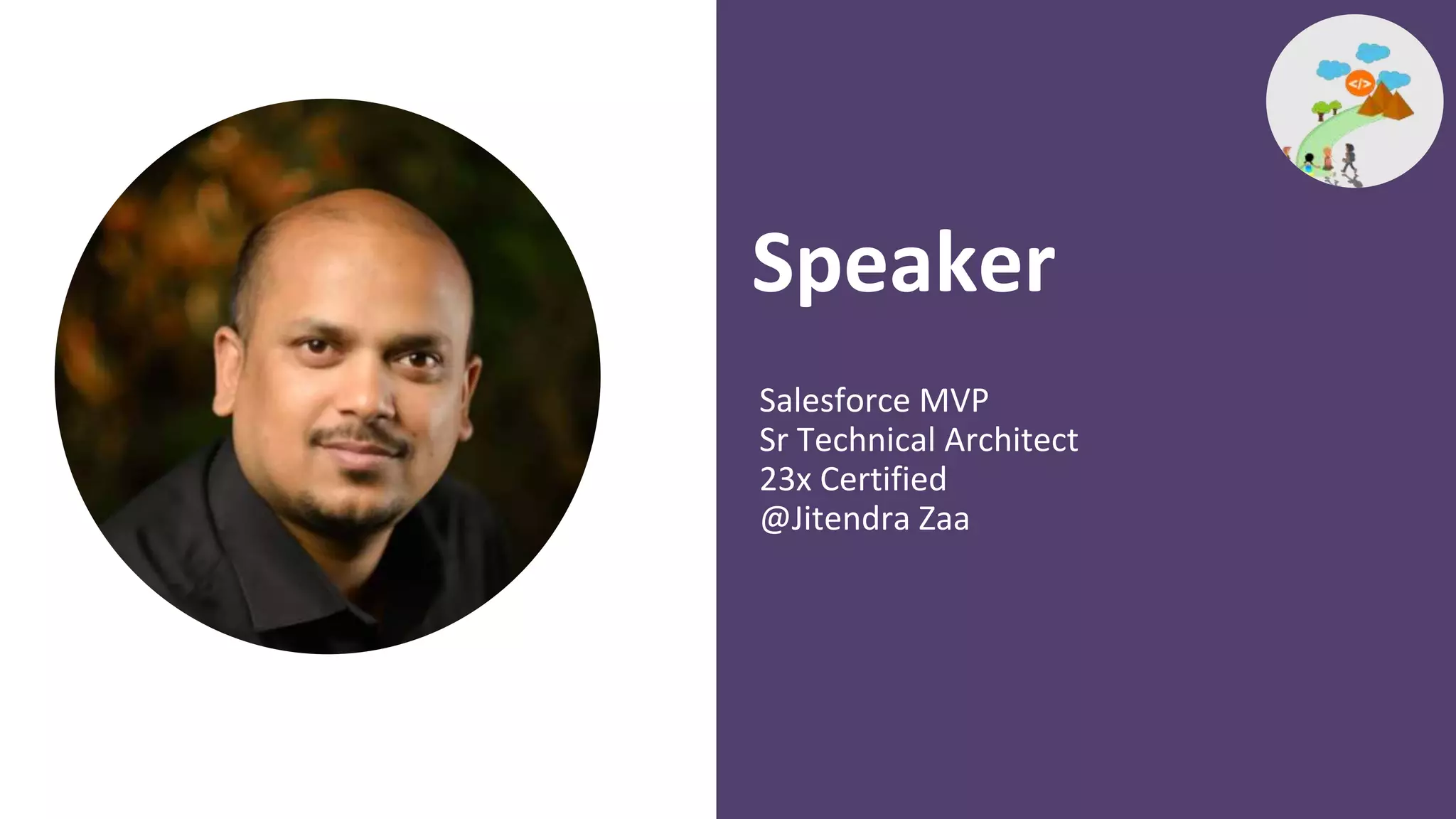 </>

Speaker

Salesforce MVP
Sr Technical Architect
23x Certified
@Jitendra Zaa